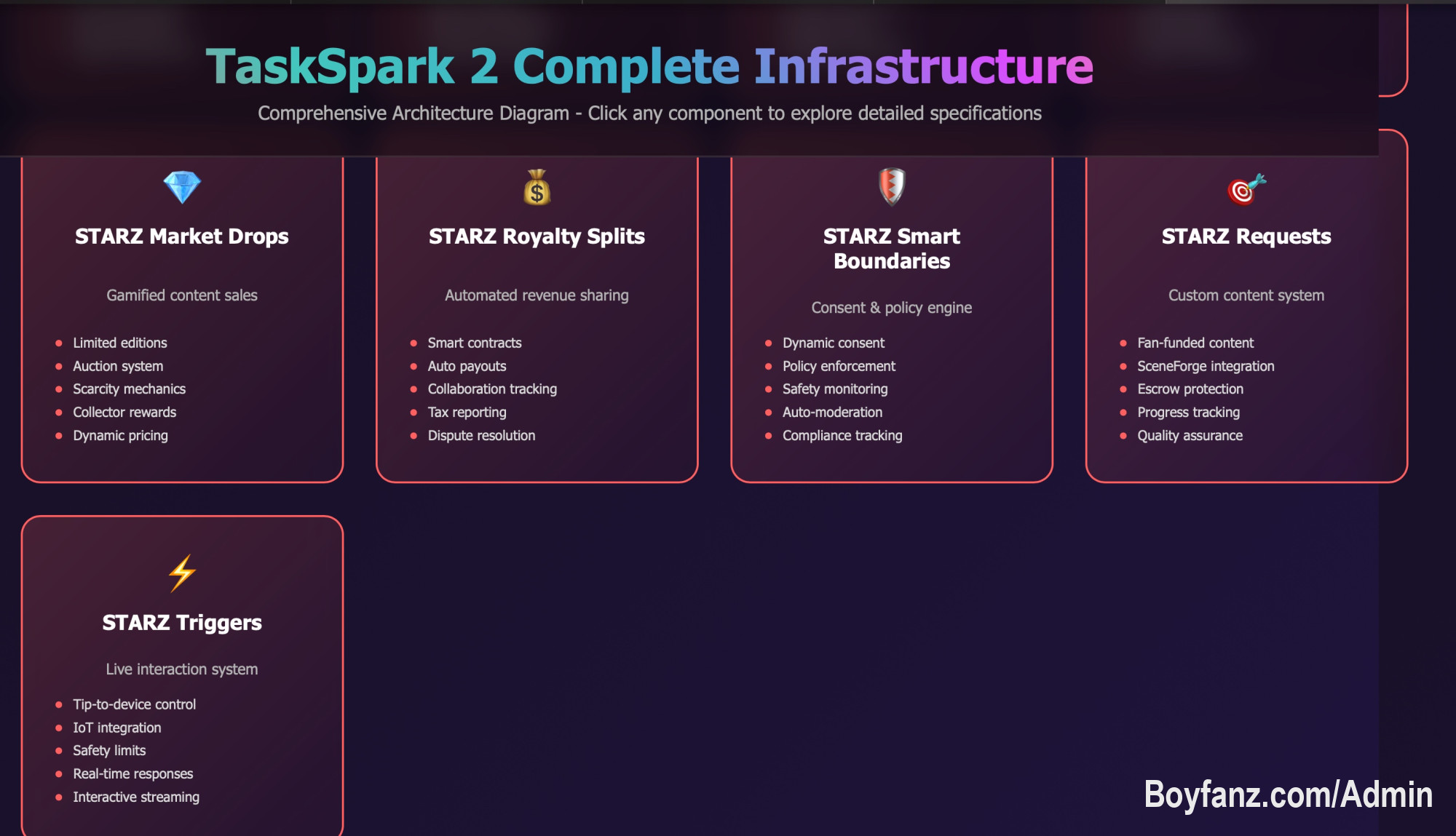 TaskSpark 2 Complete Infrastructure

Comprehensive Architecture Diagram - Click any component to explore detailed specifications

STARZ Market Drops

Gamified content sales

- Limited editions
- Auction system
- Scarcity mechanics
- Collector rewards
- Dynamic pricing

STARZ Royalty Splits

Automated revenue sharing

- Smart contracts
- Auto payouts
- Collaboration tracking
- Tax reporting
- Dispute resolution

STARZ Smart Boundaries

Consent & policy engine

- Dynamic consent
- Policy enforcement
- Safety monitoring
- Auto-moderation
- Compliance tracking

STARZ Requests

Custom content system

- Fan-funded content
- SceneForge integration
- Escrow protection
- Progress tracking
- Quality assurance

STARZ Triggers

Live interaction system

- Tip-to-device control
- IoT integration
- Safety limits
- Real-time responses
- Interactive streaming

Boyfanz.com/Admin